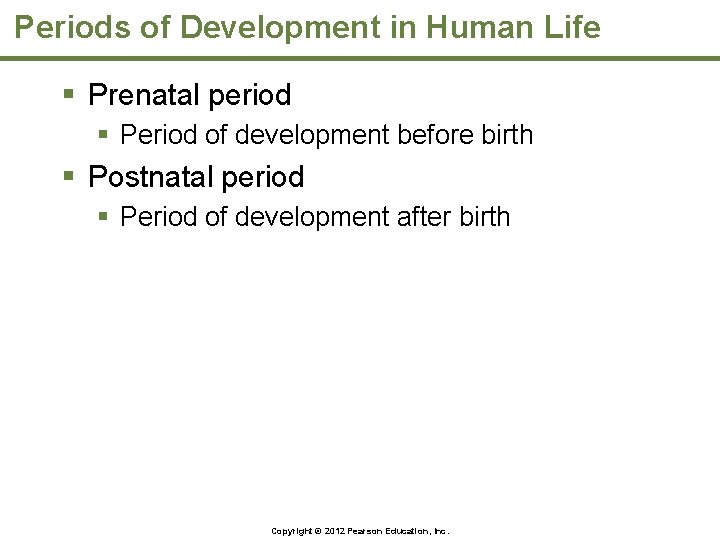 Periods of Development in Human Life

▪ Prenatal period
 ▪ Period of development before birth
▪ Postnatal period
 ▪ Period of development after birth

Copyright © 2012 Pearson Education, Inc.